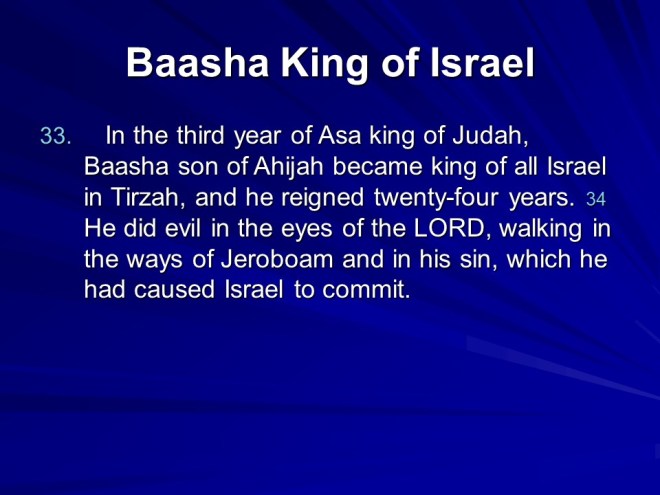 Baasha King of Israel

33. In the third year of Asa king of Judah, Baasha son of Ahijah became king of all Israel in Tirzah, and he reigned twenty-four years. 34 He did evil in the eyes of the LORD, walking in the ways of Jeroboam and in his sin, which he had caused Israel to commit.